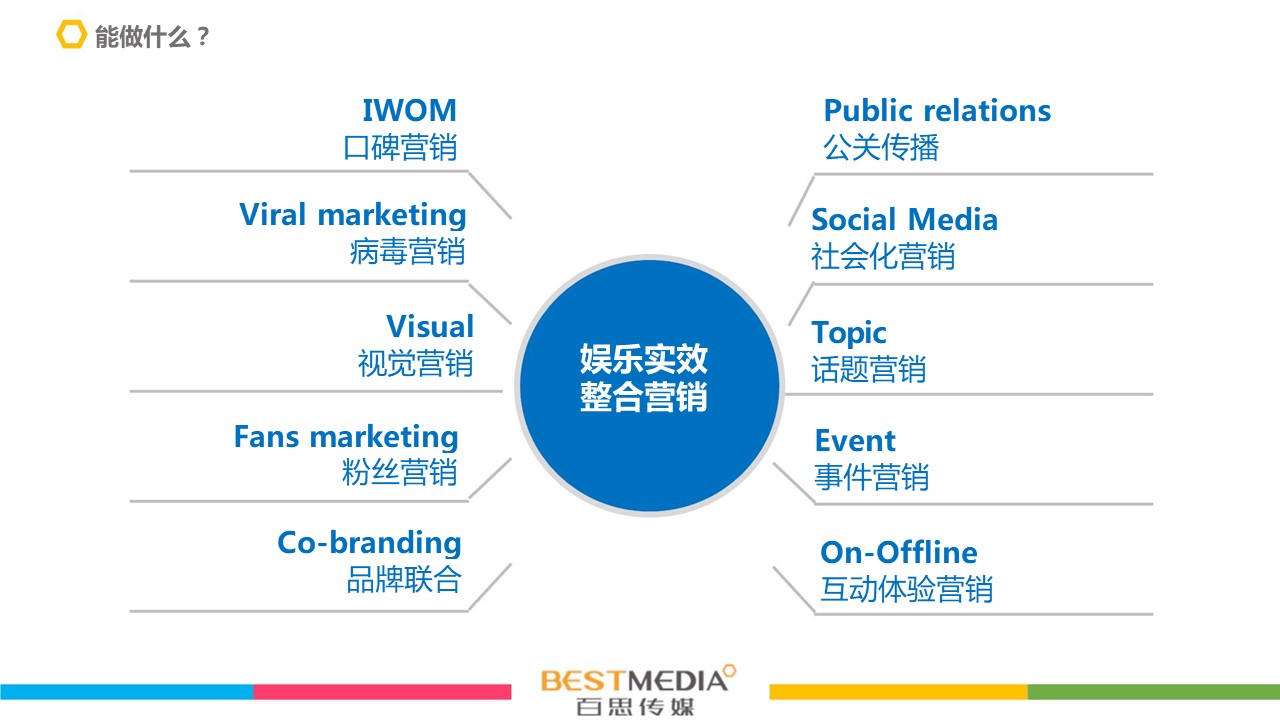 能做什么？

IWOM
口碑营销

Viral marketing
病毒营销

Visual
视觉营销

Fans marketing
粉丝营销

Co-branding
品牌联合

娱乐实效
整合营销

Public relations
公关传播

Social Media
社会化营销

Topic
话题营销

Event
事件营销

On-Offline
互动体验营销

BESTMEDIA
百思传媒